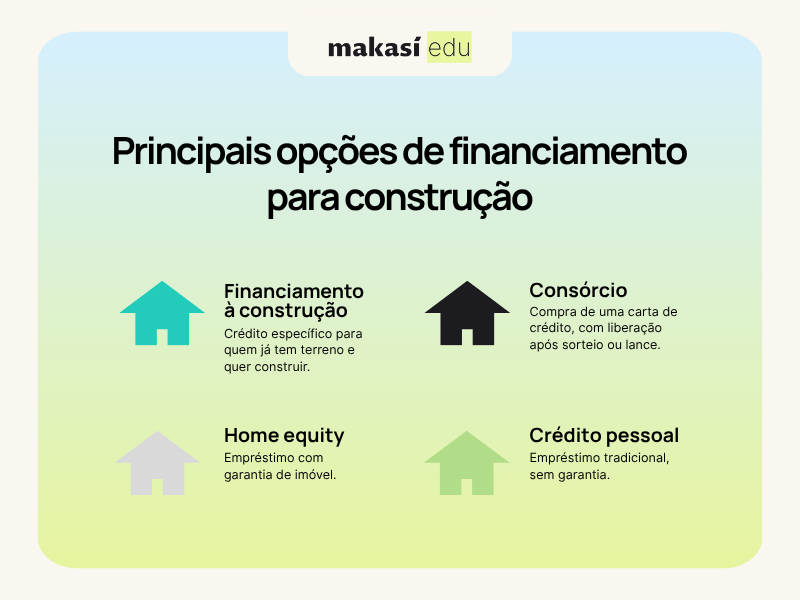 makasí edu

Principais opções de financiamento para construção

Financiamento à construção
Crédito específico para quem já tem terreno e quer construir.

Consórcio
Compra de uma carta de crédito, com liberação após sorteio ou lance.

Home equity
Empréstimo com garantia de imóvel.

Crédito pessoal
Empréstimo tradicional, sem garantia.